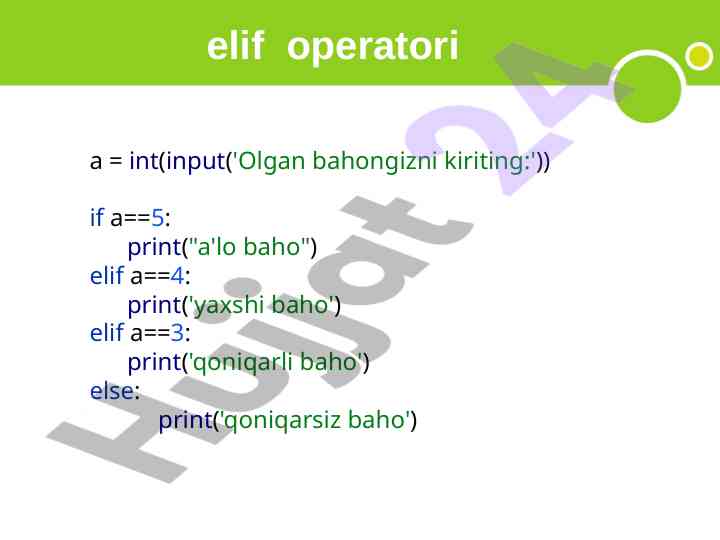 elif operatori

a = int(input('Olgan bahongizni kiriting:'))

if a==5:
    print("a'lo baho")
elif a==4:
    print('yaxshi baho')
elif a==3:
    print('qoniqarli baho')
else:
    print('qoniqarsiz baho')

Hujjat 24